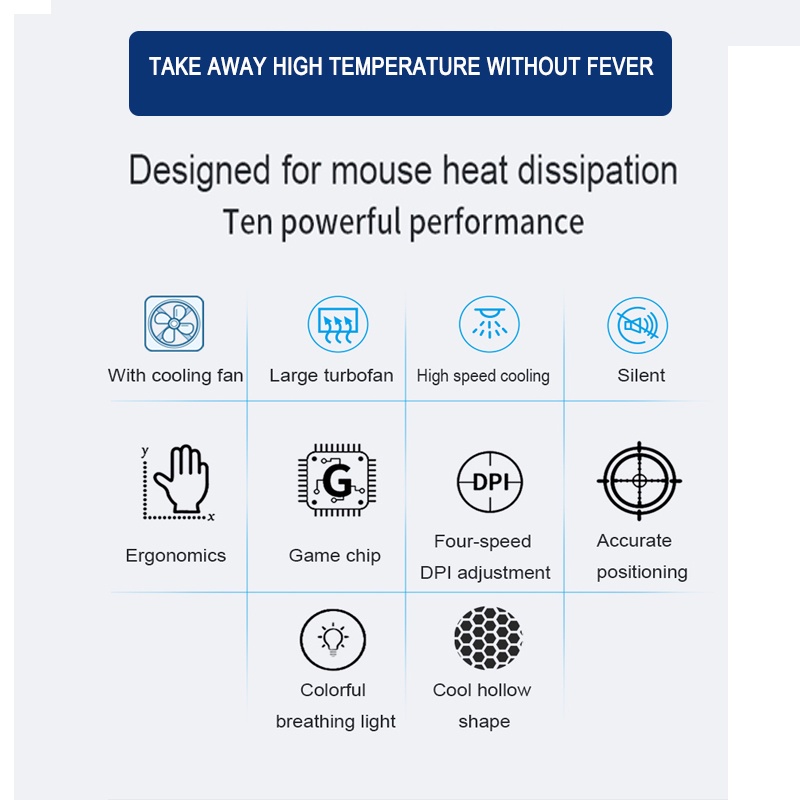 TAKE AWAY HIGH TEMPERATURE WITHOUT FEVER

Designed for mouse heat dissipation
Ten powerful performance

With cooling fan

Large turbofan

High speed cooling

Silent

y
x
Ergonomics

G
Game chip

DPI
Four-speed DPI adjustment

Accurate positioning

Colorful breathing light

Cool hollow shape